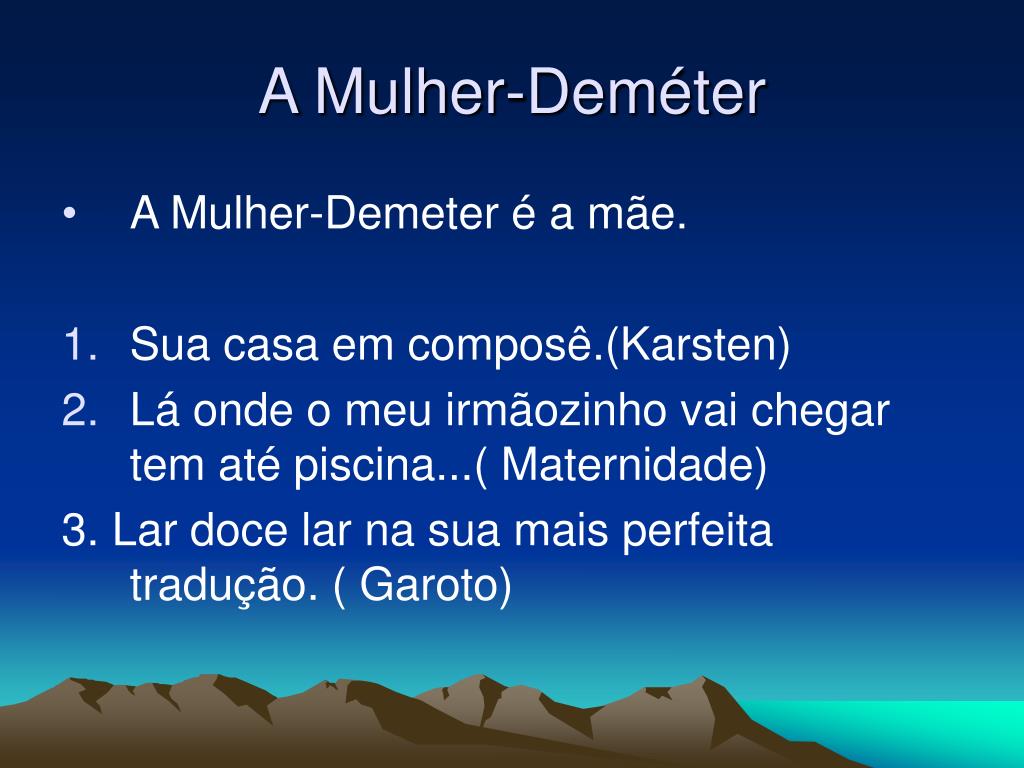 A Mulher-Deméter

• A Mulher-Demeter é a mãe.

1. Sua casa em composê.(Karsten)
2. Lá onde o meu irmãozinho vai chegar tem até piscina...( Maternidade)
3. Lar doce lar na sua mais perfeita tradução. ( Garoto)